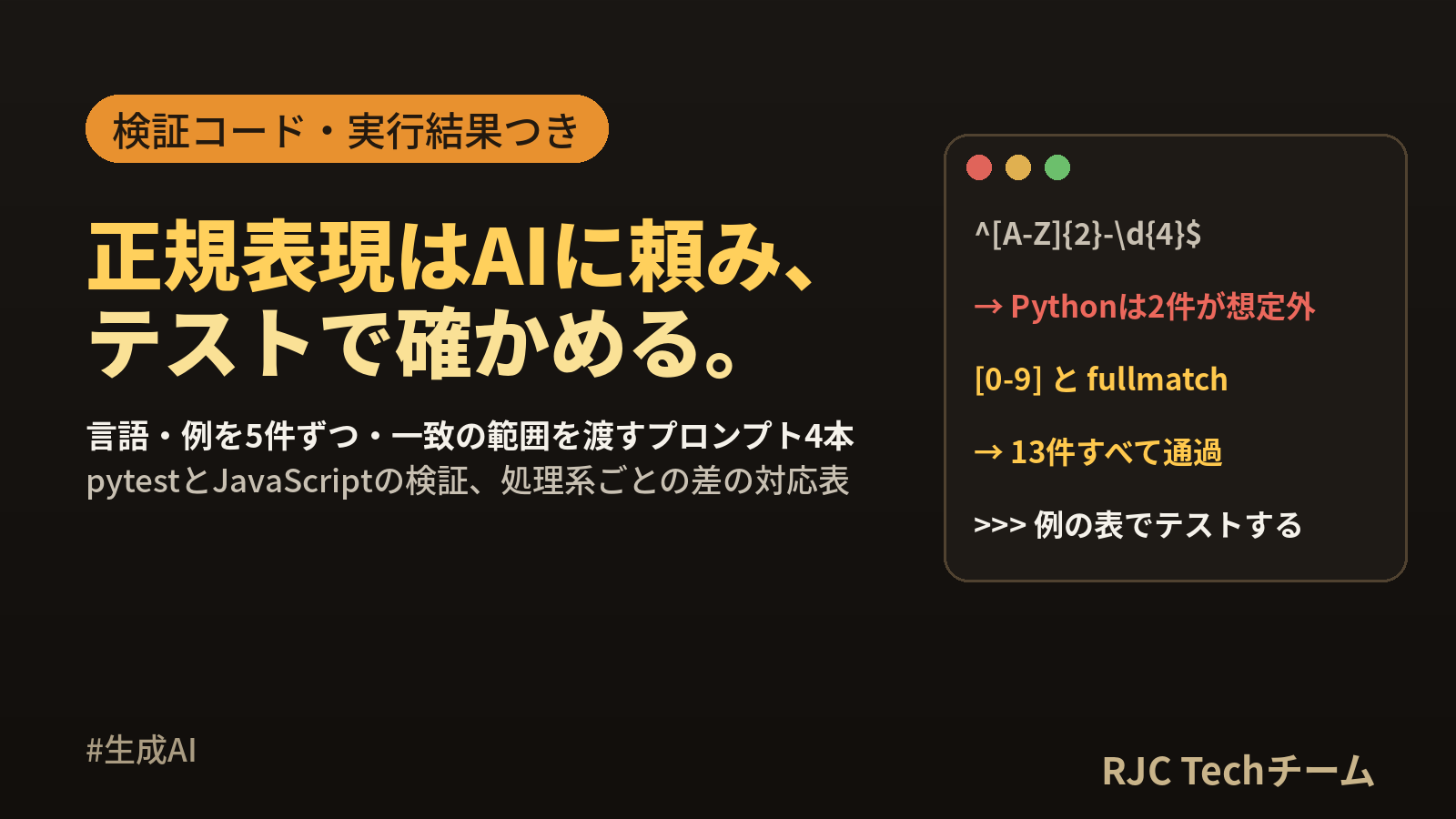 検証コード・実行結果つき

正規表現はAIに頼み、
テストで確かめる。

言語・例を5件ずつ・一致の範囲を渡すプロンプト4本
pytestとJavaScriptの検証、処理系ごとの差の対応表

^[A-Z]{2}-\d{4}$

→ Pythonは2件が想定外

[0-9] と fullmatch

→ 13件すべて通過

>>> 例の表でテストする

#生成AI

RJC Techチーム